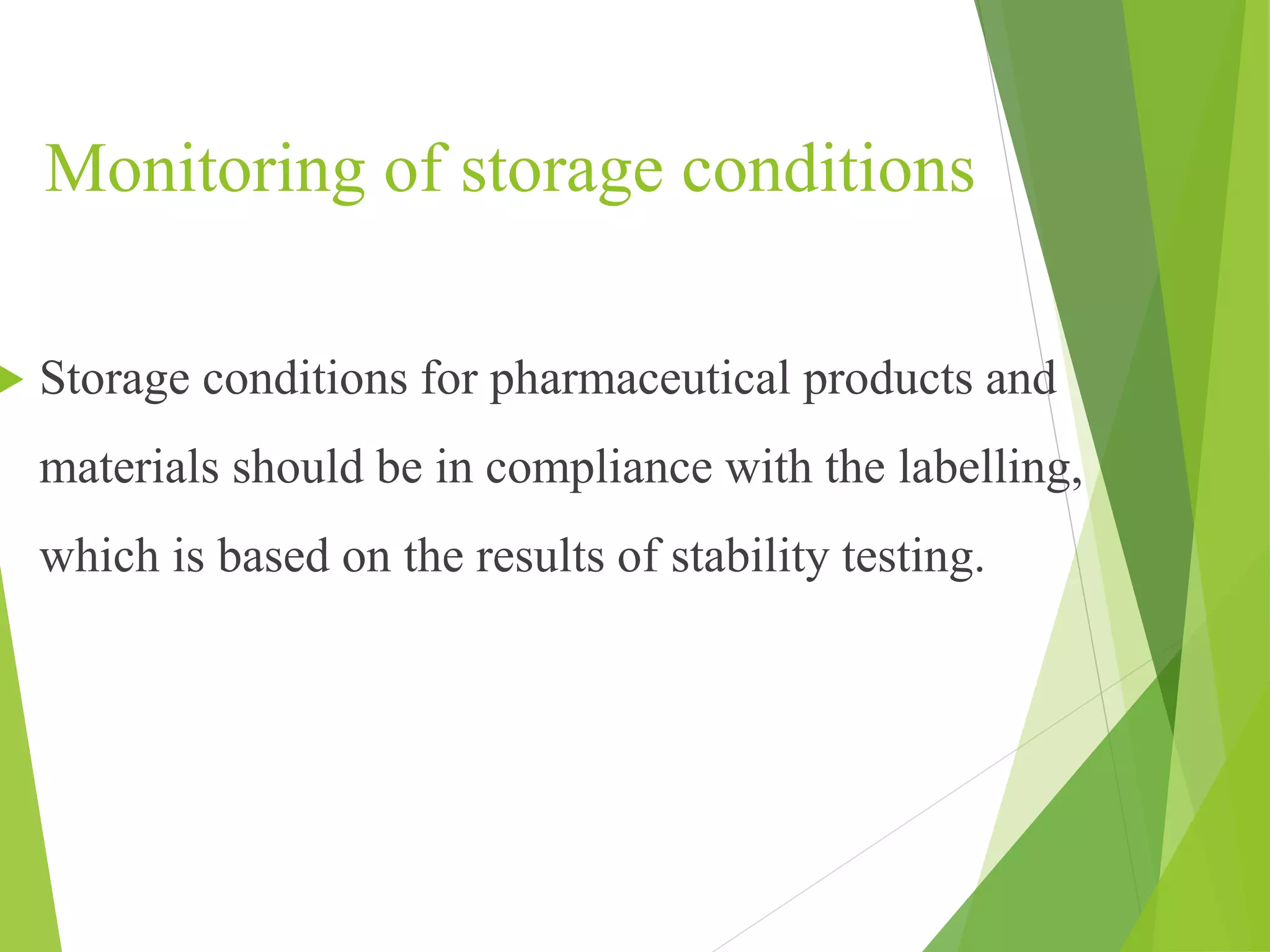 Monitoring of storage conditions

Storage conditions for pharmaceutical products and materials should be in compliance with the labelling, which is based on the results of stability testing.